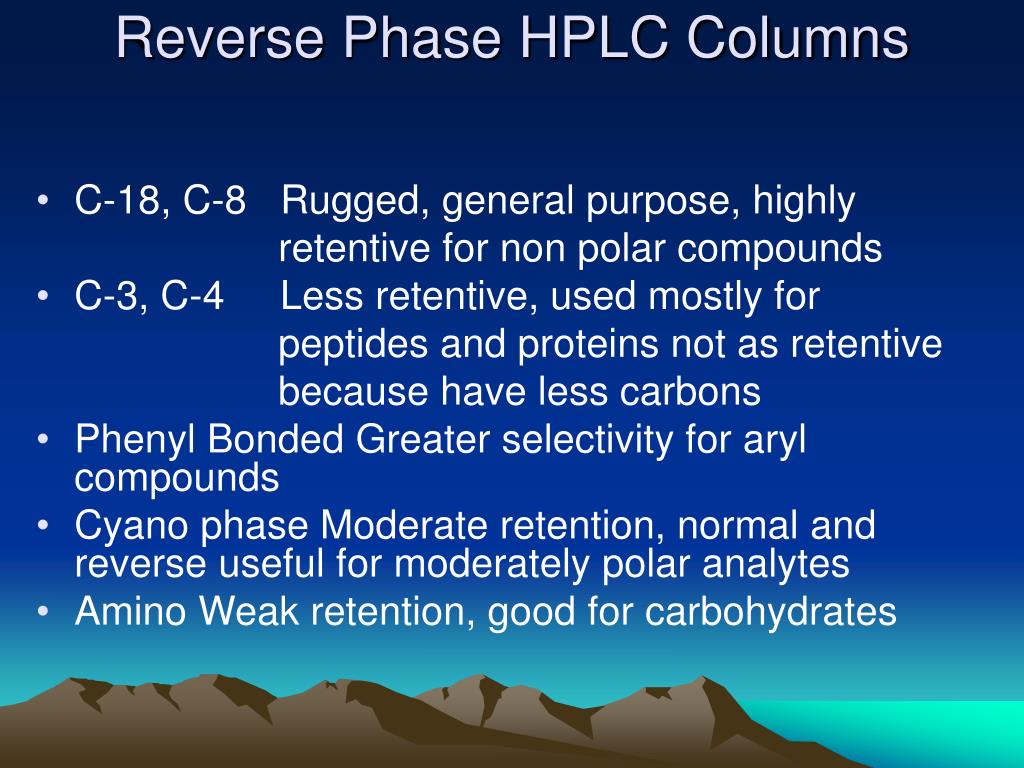 Reverse Phase HPLC Columns

• C-18, C-8 Rugged, general purpose, highly retentive for non polar compounds
• C-3, C-4 Less retentive, used mostly for peptides and proteins not as retentive because have less carbons
• Phenyl Bonded Greater selectivity for aryl compounds
• Cyano phase Moderate retention, normal and reverse useful for moderately polar analytes
• Amino Weak retention, good for carbohydrates